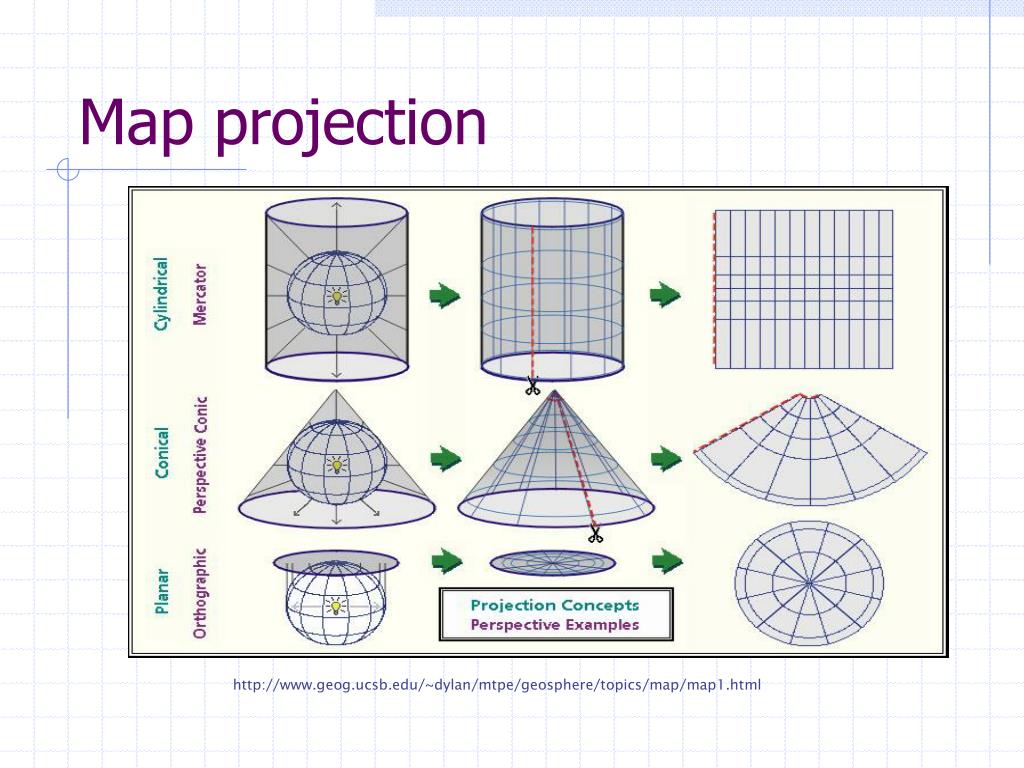 Map projection

Cylindrical
Mercator

Conical
Perspective Conic

Planar
Orthographic

Projection Concepts
Perspective Examples

http://www.geog.ucsb.edu/~dylan/mtpe/geosphere/topics/map/map1.html